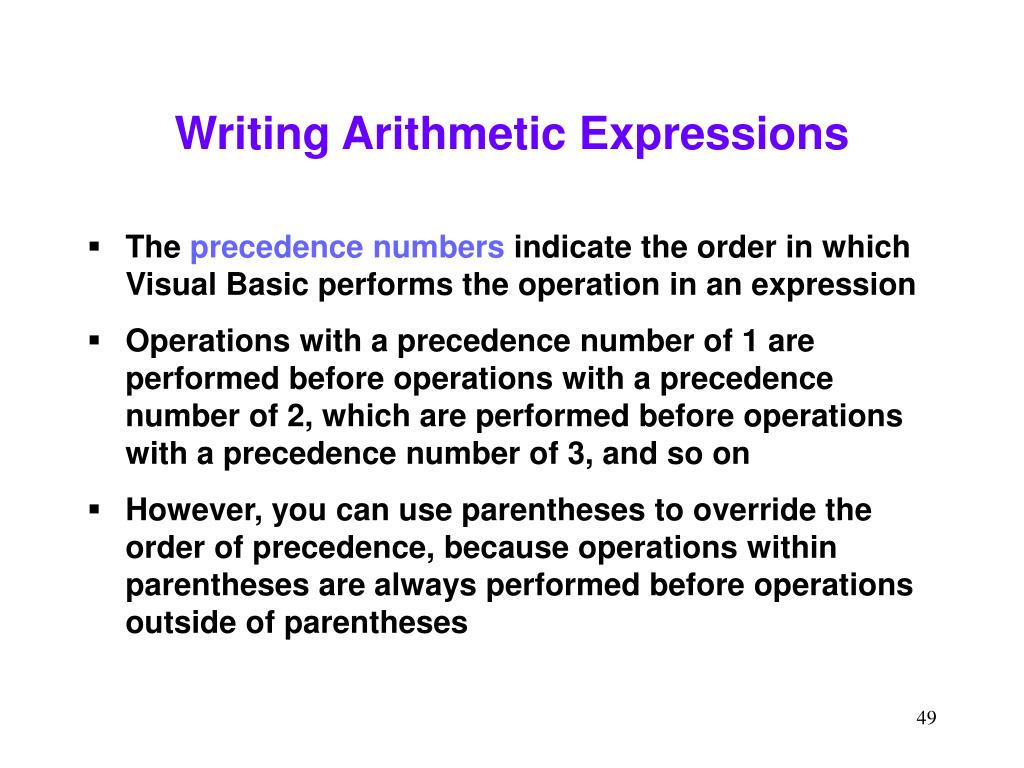 Writing Arithmetic Expressions

▪ The precedence numbers indicate the order in which Visual Basic performs the operation in an expression

▪ Operations with a precedence number of 1 are performed before operations with a precedence number of 2, which are performed before operations with a precedence number of 3, and so on

▪ However, you can use parentheses to override the order of precedence, because operations within parentheses are always performed before operations outside of parentheses

49